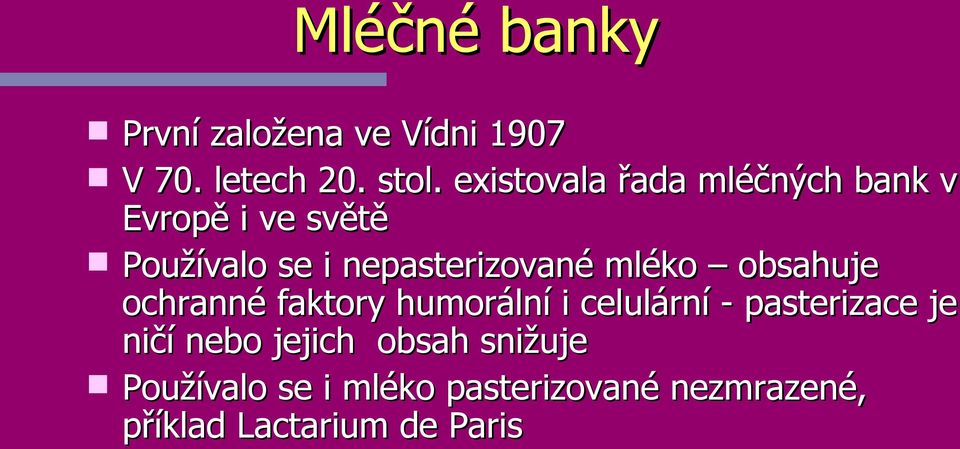 Mléčné banky

První založena ve Vídni 1907

V 70. letech 20. stol. existovala řada mléčných bank v Evropě i ve světě

Používalo se i nepasterizované mléko – obsahuje ochranné faktory humorální i celulární - pasterizace je ničí nebo jejich obsah snižuje

Používalo se i mléko pasterizované nezmrazené, příklad Lactarium de Paris